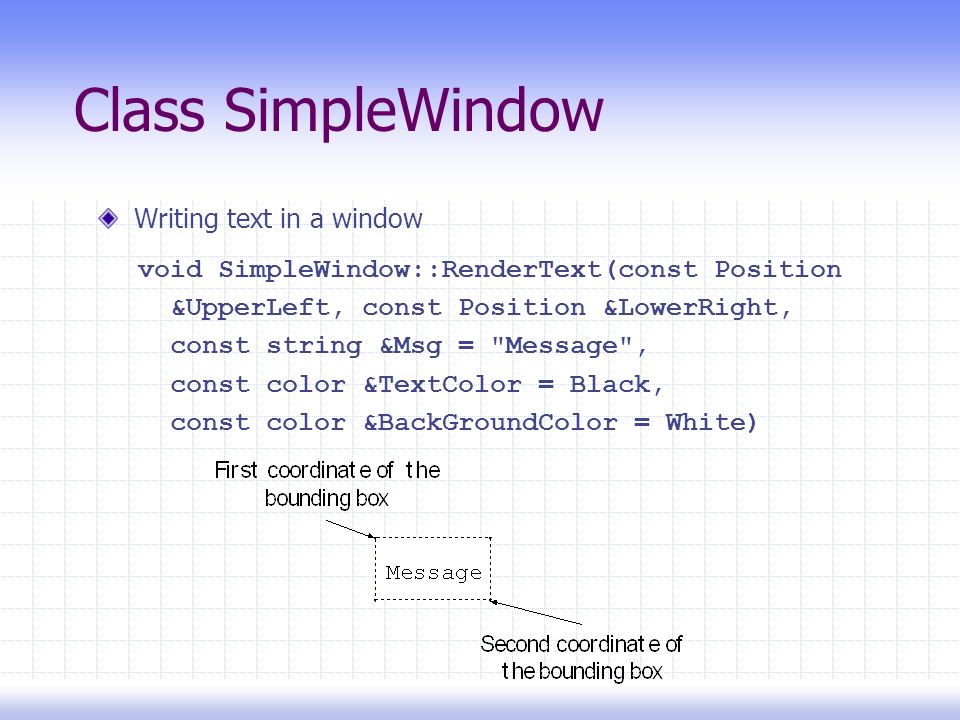 Class SimpleWindow

Writing text in a window

void SimpleWindow::RenderText(const Position &UpperLeft, const Position &LowerRight, const string &Msg = "Message", const color &TextColor = Black, const color &BackGroundColor = White)

First coordinate of the bounding box

Message

Second coordinate of the bounding box